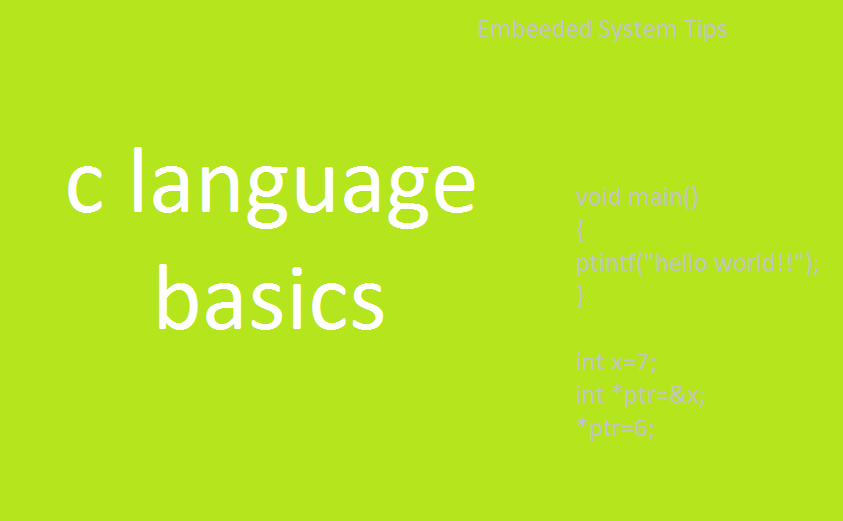 Embeeded System Tips

c language basics

void main()
{
ptintf("hello world!!");
}

int x=7;
int *ptr=&x;
*ptr=6;